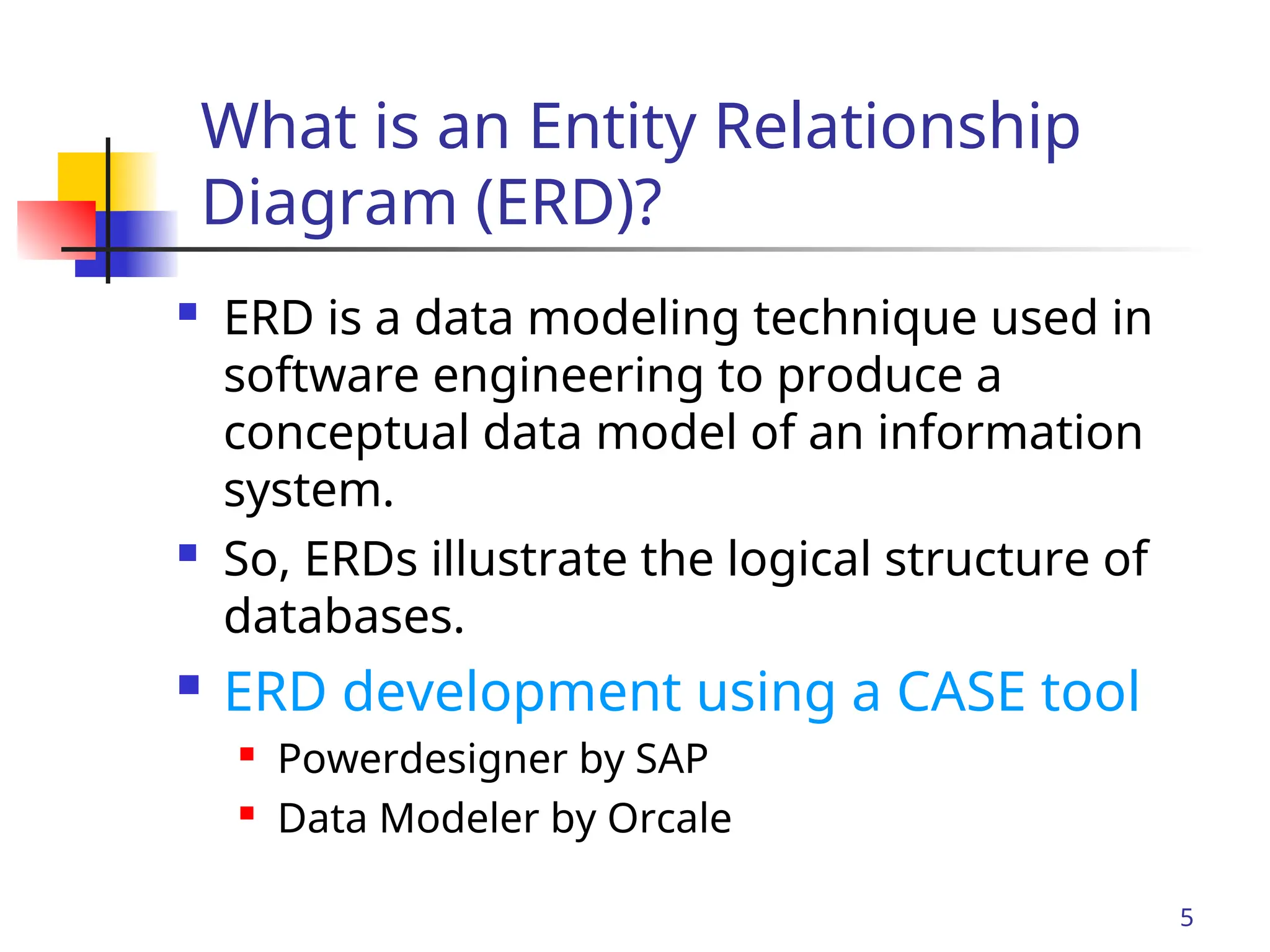 What is an Entity Relationship Diagram (ERD)?

- ERD is a data modeling technique used in software engineering to produce a conceptual data model of an information system.
- So, ERDs illustrate the logical structure of databases.
- ERD development using a CASE tool
  - Powerdesigner by SAP
  - Data Modeler by Orcale

5